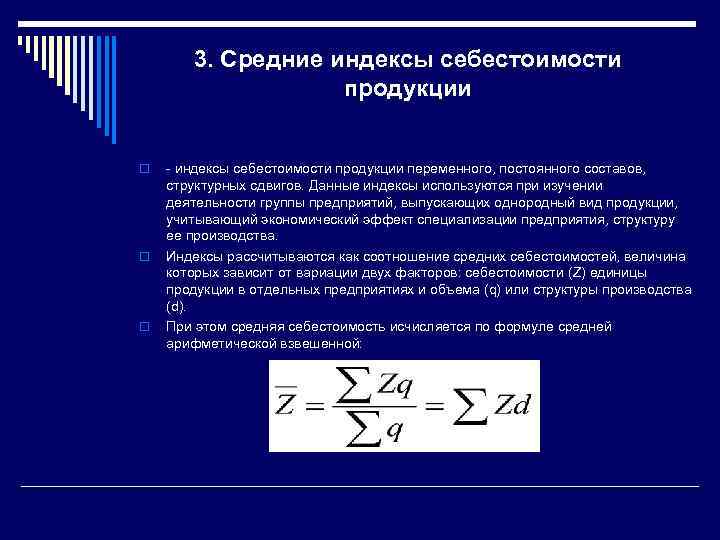 3. Средние индексы себестоимости продукции

- индексы себестоимости продукции переменного, постоянного составов, структурных сдвигов. Данные индексы используются при изучении деятельности группы предприятий, выпускающих однородный вид продукции, учитывающий экономический эффект специализации предприятия, структуру ее производства.

Индексы рассчитываются как соотношение средних себестоимостей, величина которых зависит от вариации двух факторов: себестоимости (Z) единицы продукции в отдельных предприятиях и объема (q) или структуры производства (d).

При этом средняя себестоимость исчисляется по формуле средней арифметической взвешенной:

$\overline{Z} = \frac{\sum Zq}{\sum q} = \sum Zd$